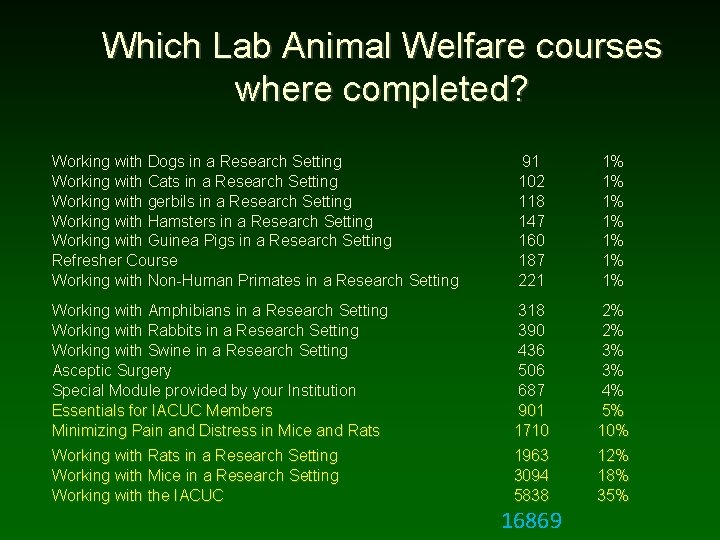 Which Lab Animal Welfare courses where completed?

| | | |
|---|---|---|
| Working with Dogs in a Research Setting | 91 | 1% |
| Working with Cats in a Research Setting | 102 | 1% |
| Working with gerbils in a Research Setting | 118 | 1% |
| Working with Hamsters in a Research Setting | 147 | 1% |
| Working with Guinea Pigs in a Research Setting | 160 | 1% |
| Refresher Course | 187 | 1% |
| Working with Non-Human Primates in a Research Setting | 221 | 1% |
| Working with Amphibians in a Research Setting | 318 | 2% |
| Working with Rabbits in a Research Setting | 390 | 2% |
| Working with Swine in a Research Setting | 436 | 3% |
| Asceptic Surgery | 506 | 3% |
| Special Module provided by your Institution | 687 | 4% |
| Essentials for IACUC Members | 901 | 5% |
| Minimizing Pain and Distress in Mice and Rats | 1710 | 10% |
| Working with Rats in a Research Setting | 1963 | 12% |
| Working with Mice in a Research Setting | 3094 | 18% |
| Working with the IACUC | 5838 | 35% |
| | 16869 | |